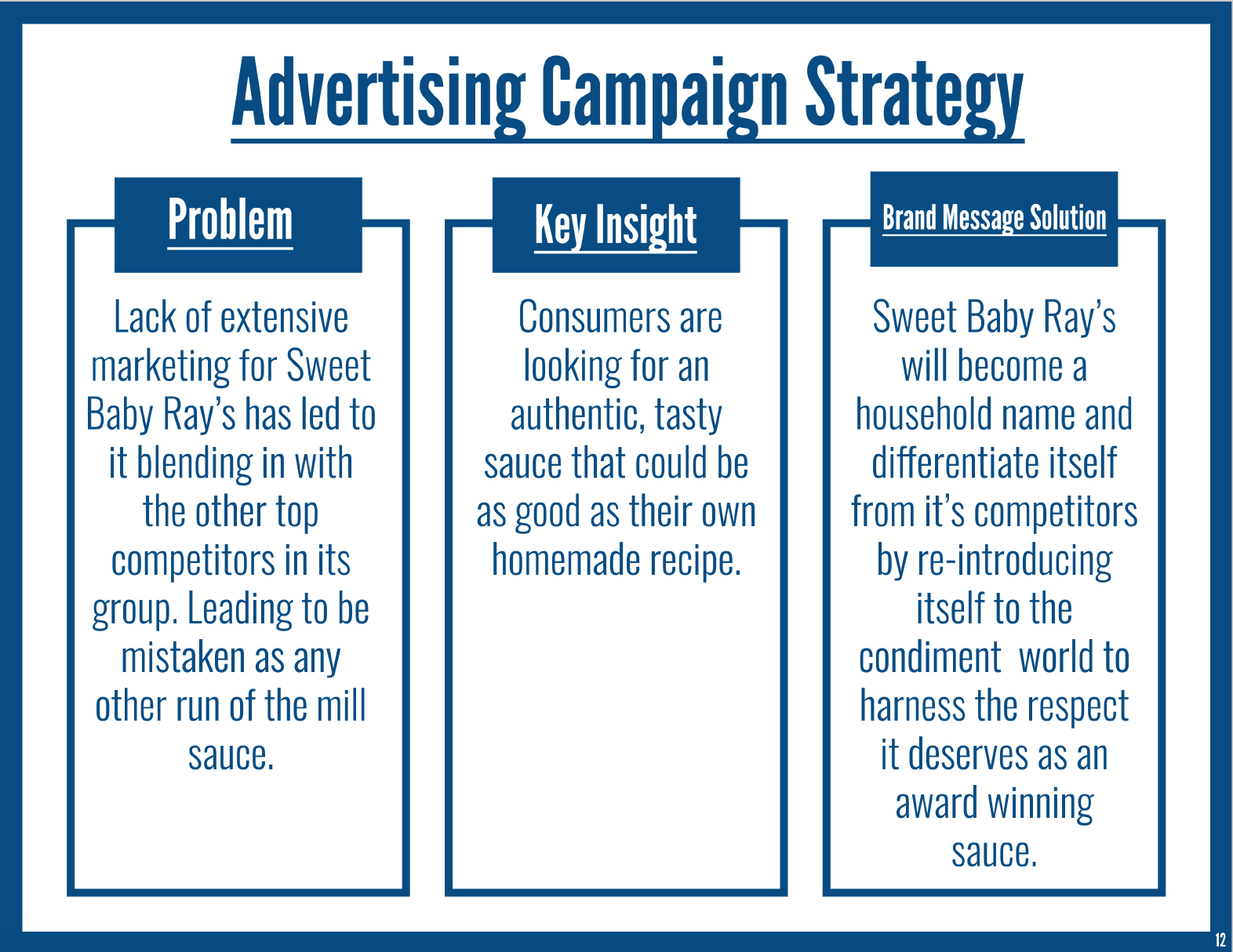 Advertising Campaign Strategy

Problem

Lack of extensive marketing for Sweet Baby Ray's has led to it blending in with the other top competitors in its group. Leading to be mistaken as any other run of the mill sauce.

Key Insight

Consumers are looking for an authentic, tasty sauce that could be as good as their own homemade recipe.

Brand Message Solution

Sweet Baby Ray's will become a household name and differentiate itself from it's competitors by re-introducing itself to the condiment world to harness the respect it deserves as an award winning sauce.

12